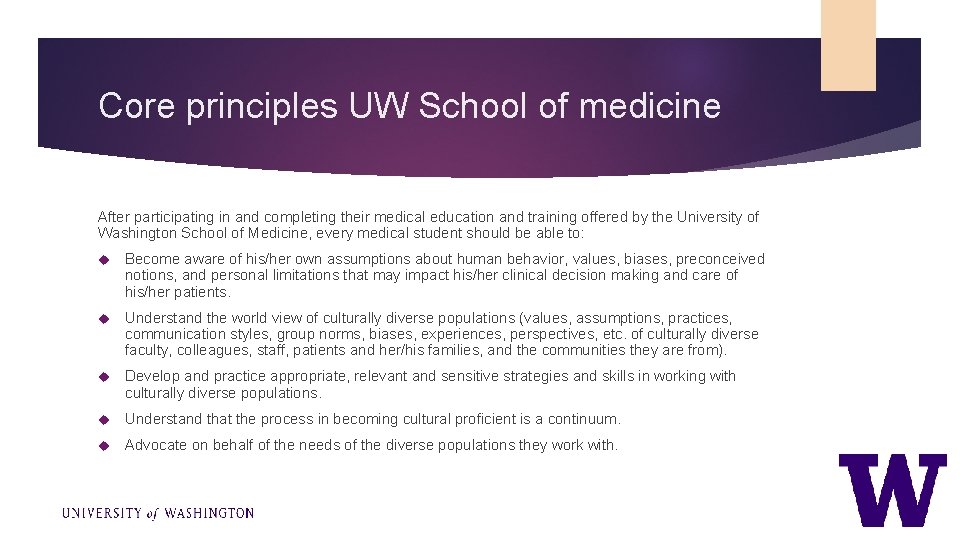 Core principles UW School of medicine

After participating in and completing their medical education and training offered by the University of Washington School of Medicine, every medical student should be able to:

Become aware of his/her own assumptions about human behavior, values, biases, preconceived notions, and personal limitations that may impact his/her clinical decision making and care of his/her patients.

Understand the world view of culturally diverse populations (values, assumptions, practices, communication styles, group norms, biases, experiences, perspectives, etc. of culturally diverse faculty, colleagues, staff, patients and her/his families, and the communities they are from).

Develop and practice appropriate, relevant and sensitive strategies and skills in working with culturally diverse populations.

Understand that the process in becoming cultural proficient is a continuum.

Advocate on behalf of the needs of the diverse populations they work with.

UNIVERSITY of WASHINGTON

W